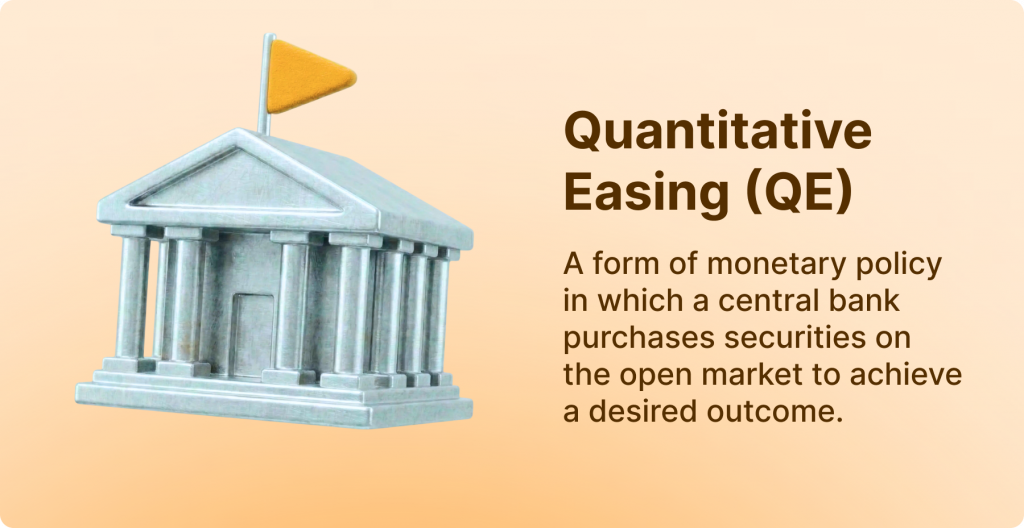 Quantitative Easing (QE)

A form of monetary policy in which a central bank purchases securities on the open market to achieve a desired outcome.